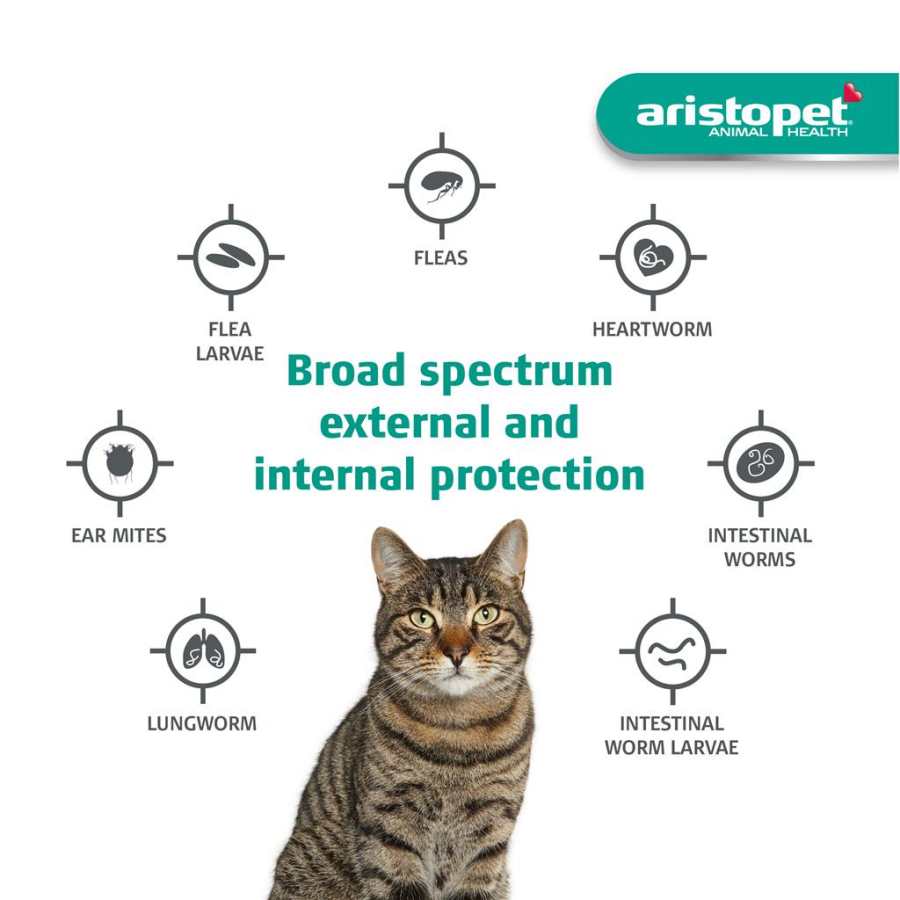 aristopet
ANIMAL HEALTH

FLEAS

FLEA LARVAE

HEARTWORM

Broad spectrum external and internal protection

EAR MITES

INTESTINAL WORMS

LUNGWORM

INTESTINAL WORM LARVAE